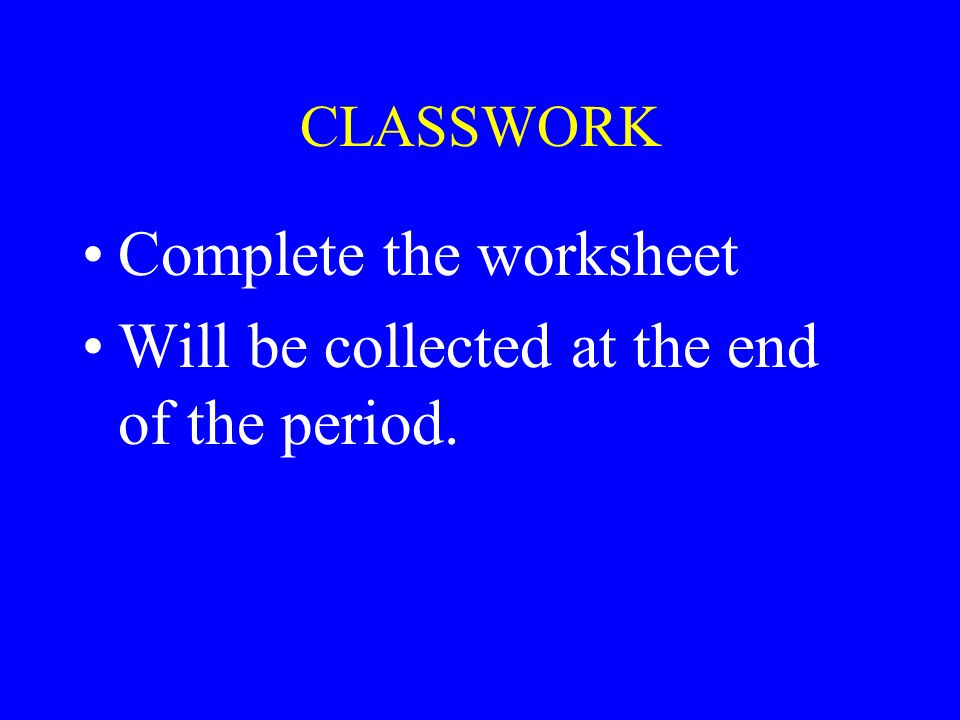 CLASSWORK

• Complete the worksheet
• Will be collected at the end of the period.